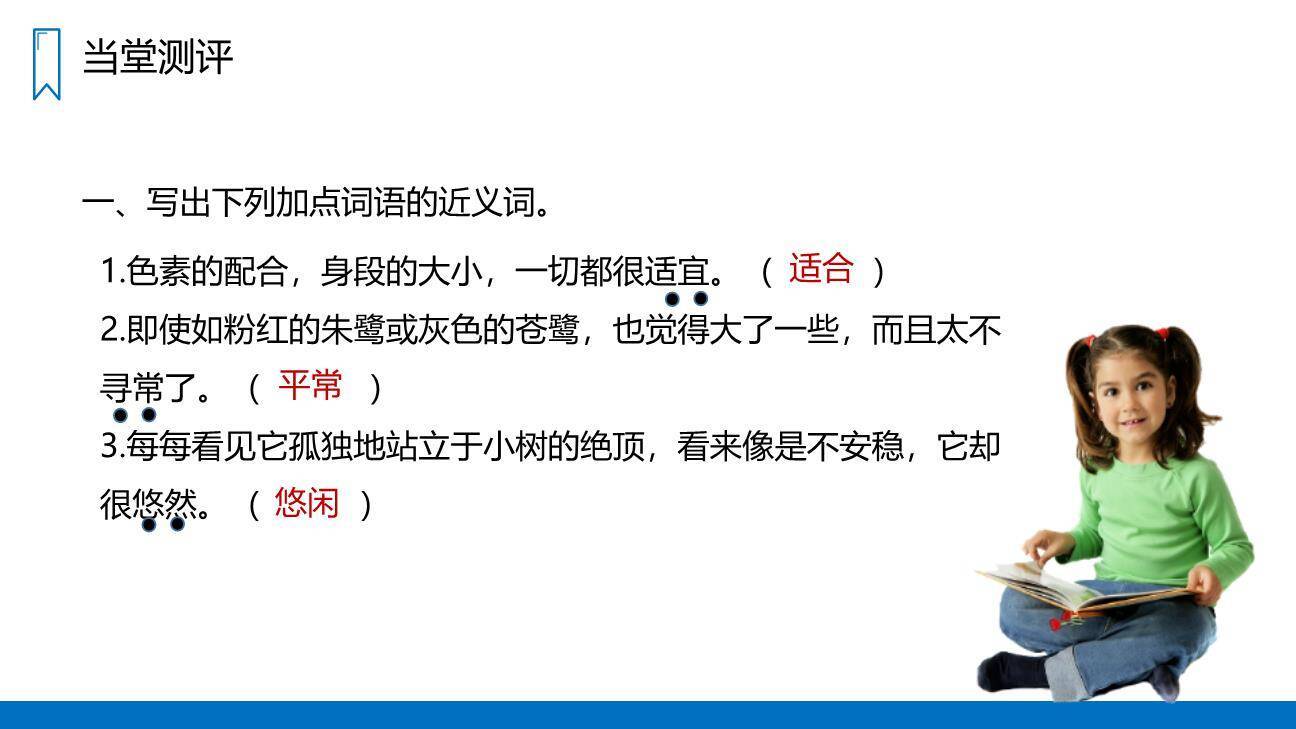 当堂测评

一、写出下列加点词语的近义词。

1.色素的配合，身段的大小，一切都很适宜。（ 适合 ）

2.即使如粉红的朱鹭或灰色的苍鹭，也觉得大了一些，而且太不寻常了。（ 平常 ）

3.每每看见它孤独地站立于小树的绝顶，看来像是不安稳，它却很悠然。（ 悠闲 ）